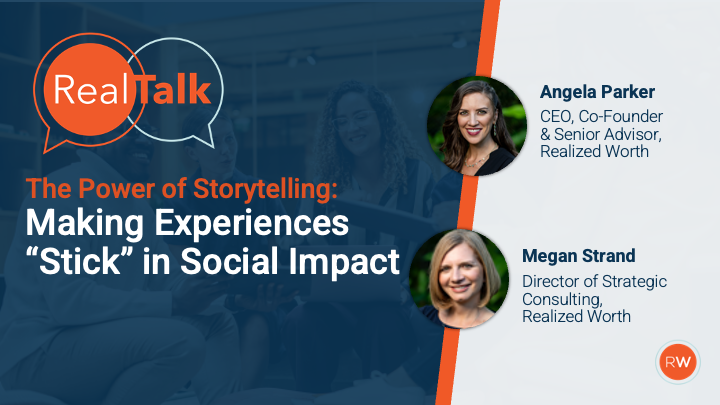 RealTalk

The Power of Storytelling:
Making Experiences "Stick" in Social Impact

Angela Parker
CEO, Co-Founder & Senior Advisor, Realized Worth

Megan Strand
Director of Strategic Consulting, Realized Worth

RW